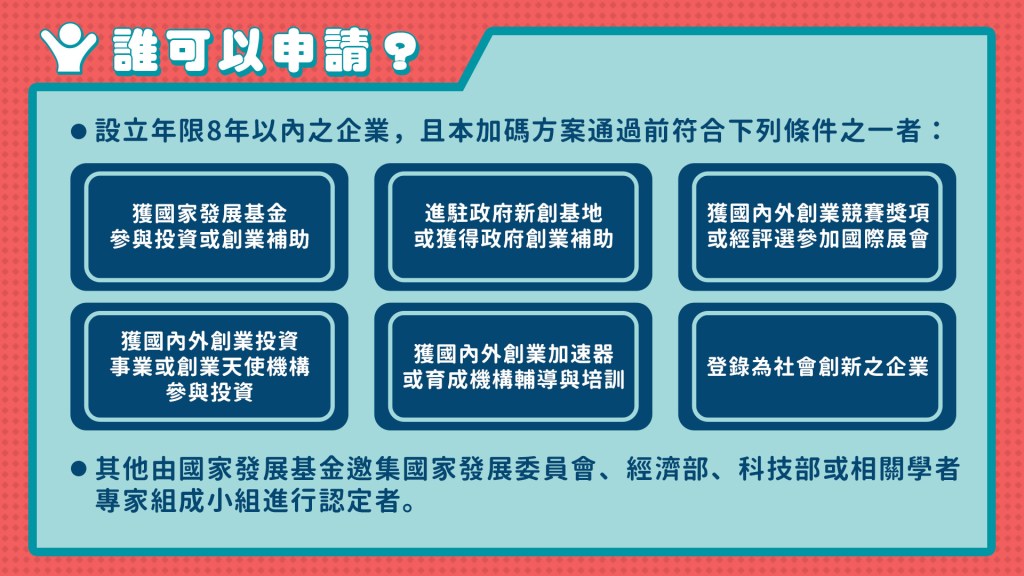 誰可以申請？

● 設立年限8年以內之企業，且本加碼方案通過前符合下列條件之一者：

獲國家發展基金參與投資或創業補助

進駐政府新創基地或獲得政府創業補助

獲國內外創業競賽獎項或經評選參加國際展會

獲國內外創業投資事業或創業天使機構參與投資

獲國內外創業加速器或育成機構輔導與培訓

登錄為社會創新之企業

● 其他由國家發展基金邀集國家發展委員會、經濟部、科技部或相關學者專家組成小組進行認定者。